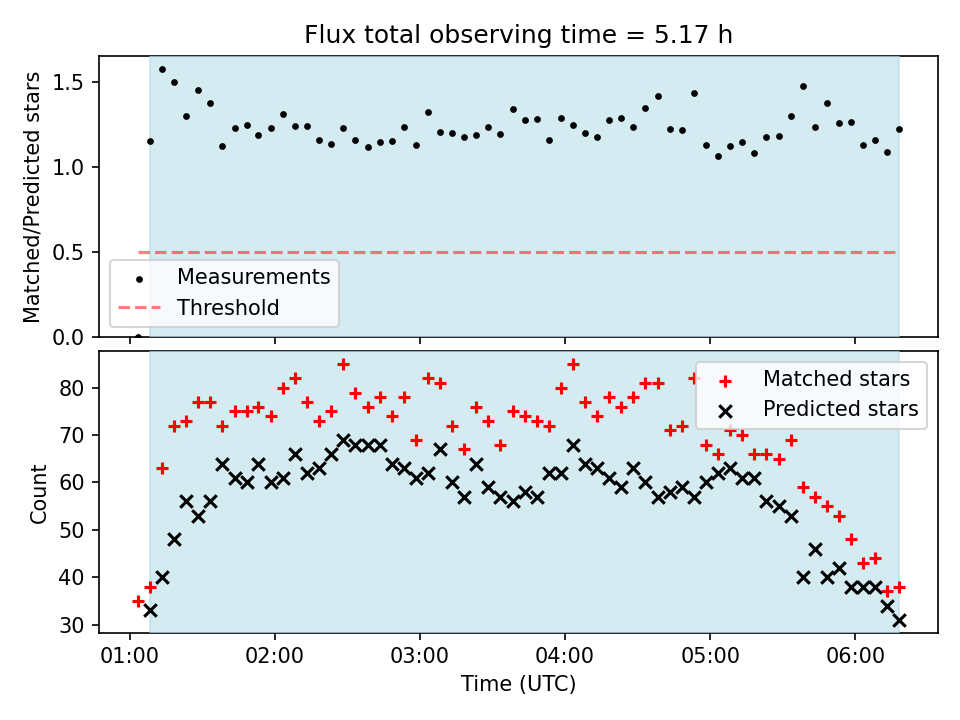 Flux total observing time = 5.17 h

Matched/Predicted stars

1.5
1.0
0.5
0.0

Measurements
Threshold

Count

80
70
60
50
40
30

Matched stars
Predicted stars

01:00 02:00 03:00 04:00 05:00 06:00

Time (UTC)